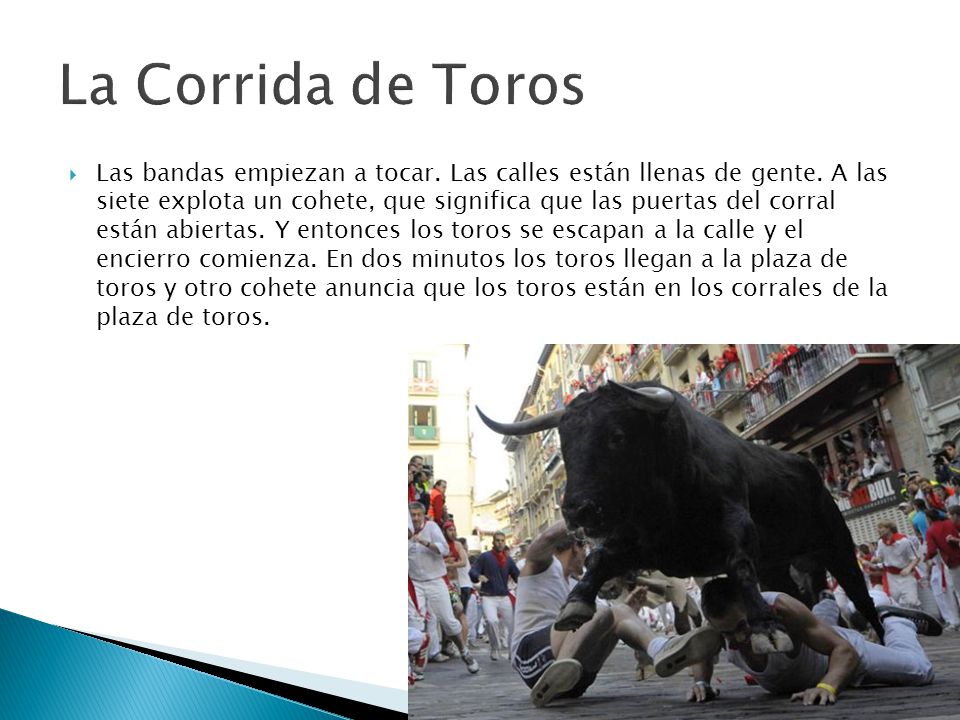 La Corrida de Toros

Las bandas empiezan a tocar. Las calles están llenas de gente. A las siete explota un cohete, que significa que las puertas del corral están abiertas. Y entonces los toros se escapan a la calle y el encierro comienza. En dos minutos los toros llegan a la plaza de toros y otro cohete anuncia que los toros están en los corrales de la plaza de toros.

BULL